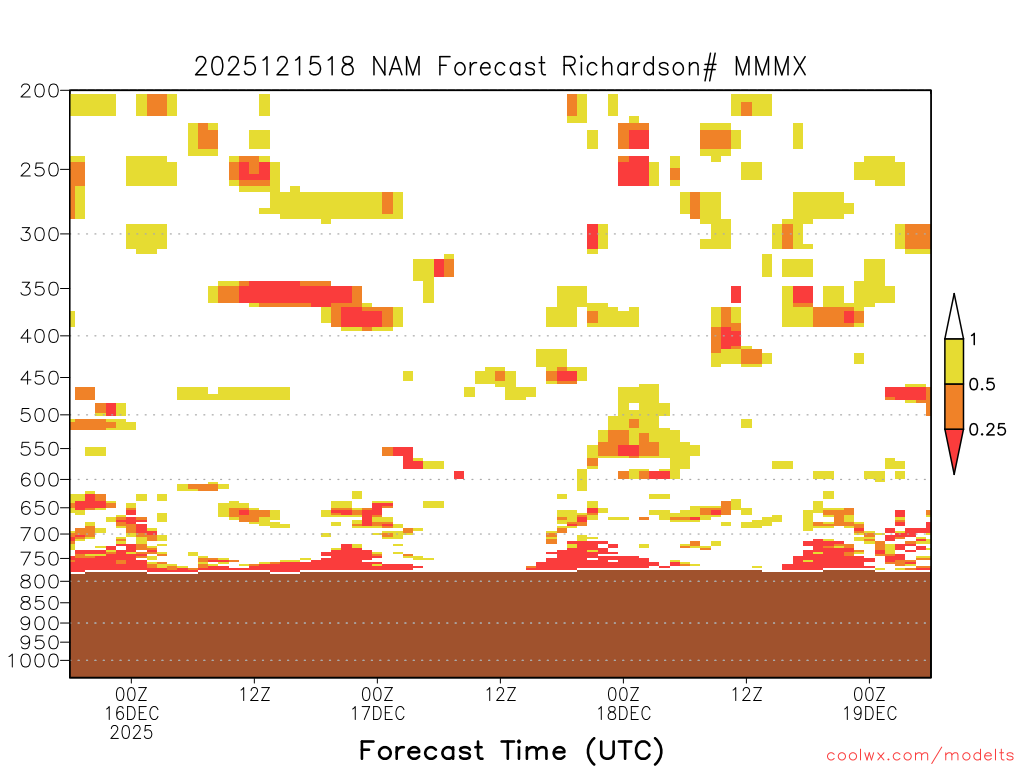 2025121518 NAM Forecast Richardson# MMMX

200
250
300
350
400
450
500
550
600
650
700
750
800
850
900
950
1000

1
0.5
0.25

00Z
16DEC
2025
12Z
00Z
17DEC
12Z
00Z
18DEC
12Z
00Z
19DEC

Forecast Time (UTC)

coolwx.com/modelts